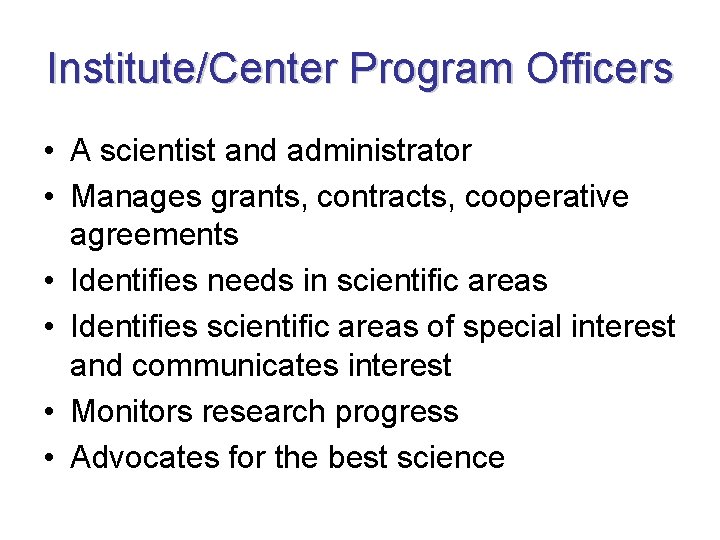 Institute/Center Program Officers

• A scientist and administrator
• Manages grants, contracts, cooperative agreements
• Identifies needs in scientific areas
• Identifies scientific areas of special interest and communicates interest
• Monitors research progress
• Advocates for the best science